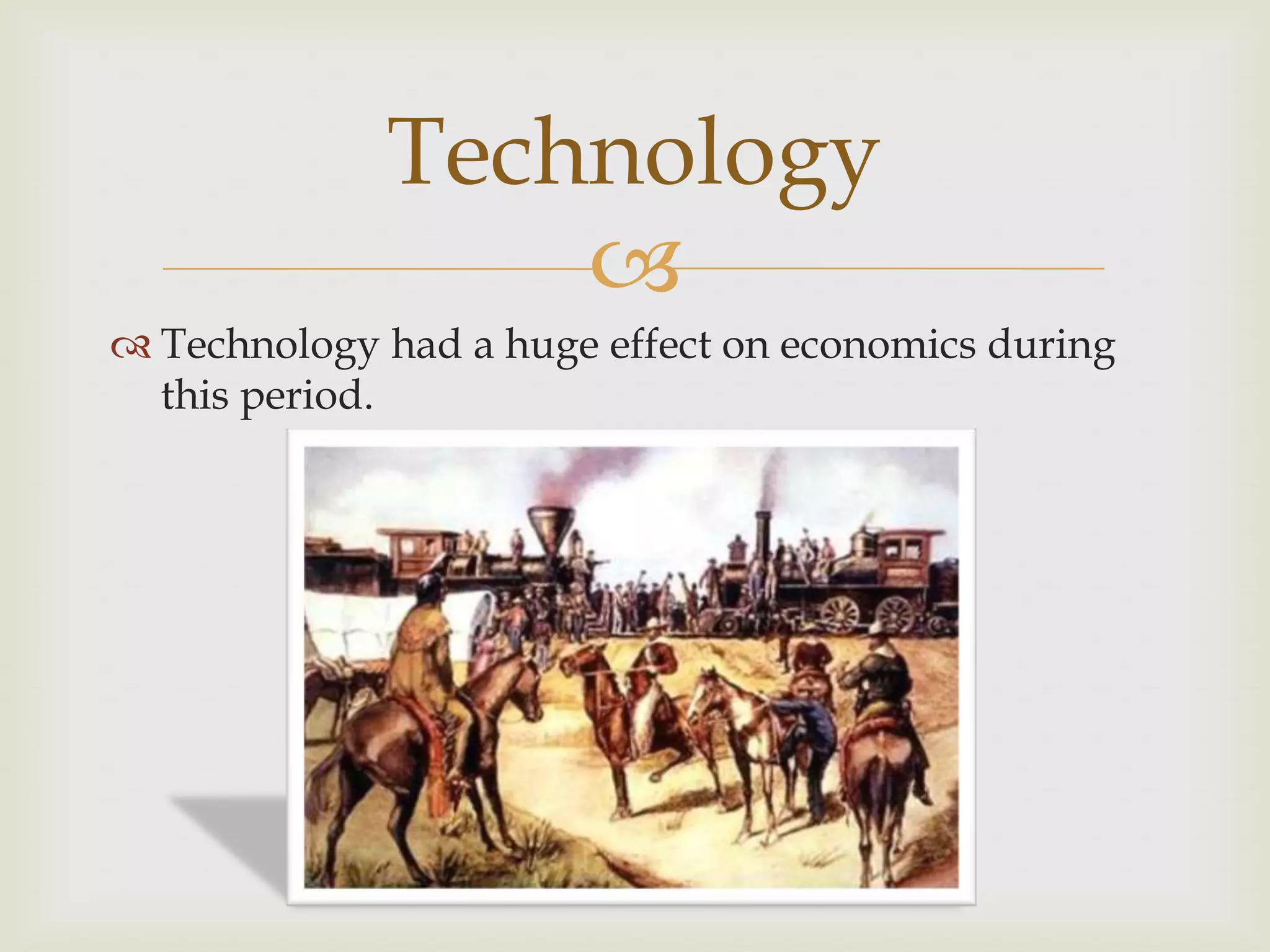 Technology

Technology had a huge effect on economics during this period.